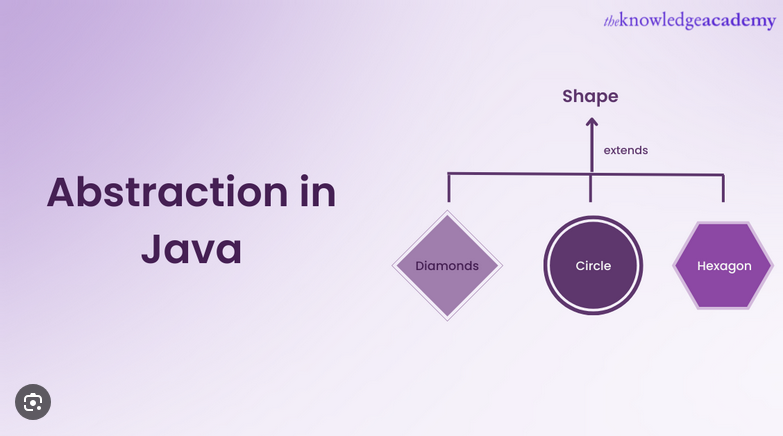 theknowledgeacademy

Abstraction in Java

Shape

extends

Diamonds

Circle

Hexagon